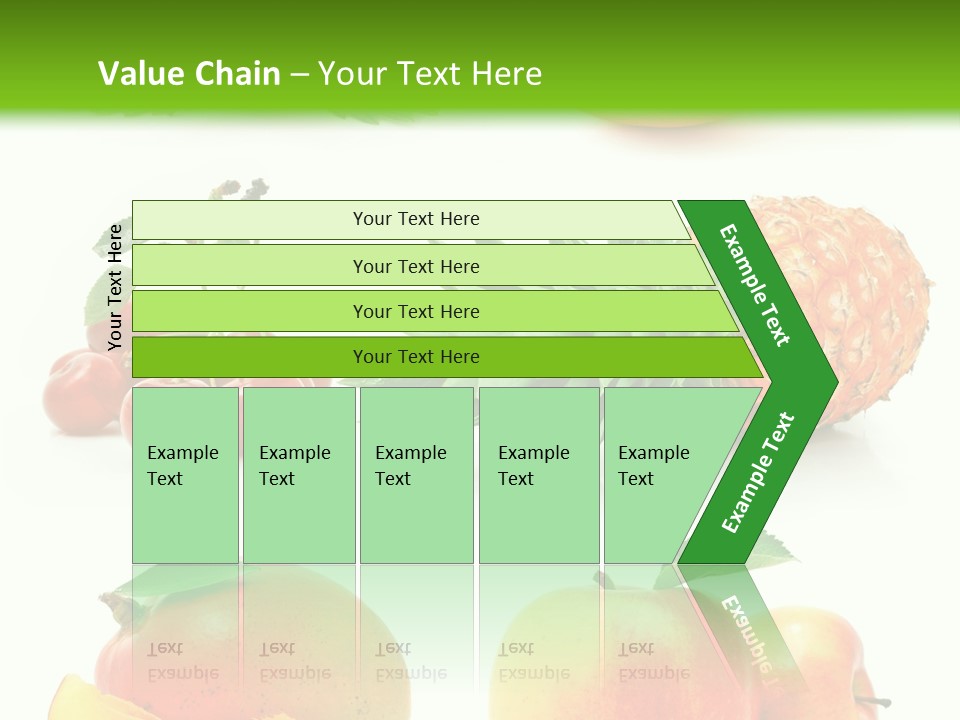 Value Chain – Your Text Here

Your Text Here

Your Text Here

Your Text Here

Your Text Here

Your Text Here

Example Text

Example Text

Example Text

Example Text

Example Text

Example Text

Example Text